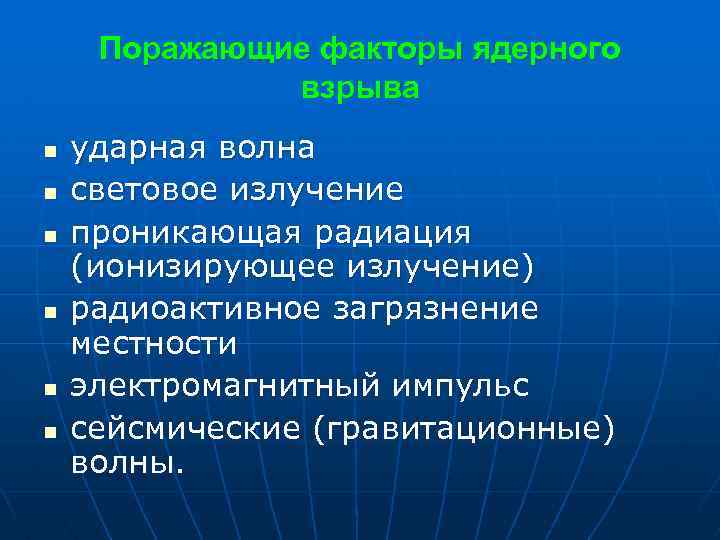 Поражающие факторы ядерного взрыва

- ударная волна
- световое излучение
- проникающая радиация (ионизирующее излучение)
- радиоактивное загрязнение местности
- электромагнитный импульс
- сейсмические (гравитационные) волны.